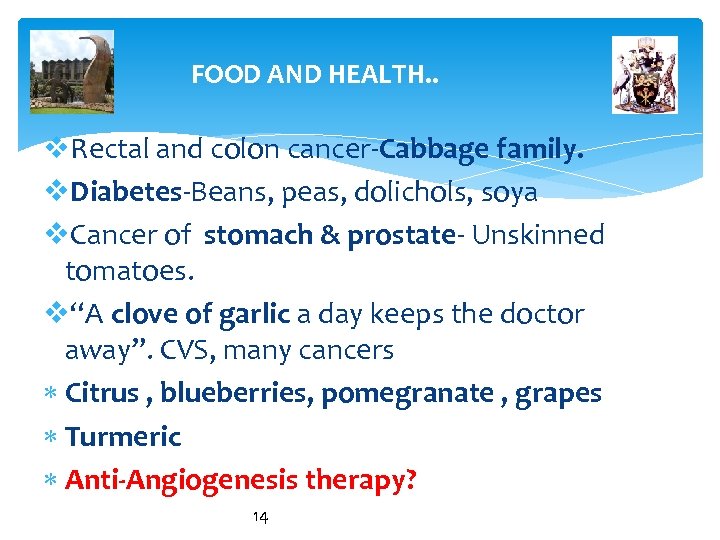 FOOD AND HEALTH..

❖Rectal and colon cancer-Cabbage family.

❖Diabetes-Beans, peas, dolichols, soya

❖Cancer of stomach & prostate- Unskinned tomatoes.

❖"A clove of garlic a day keeps the doctor away". CVS, many cancers

* Citrus , blueberries, pomegranate , grapes

* Turmeric

* Anti-Angiogenesis therapy?

14